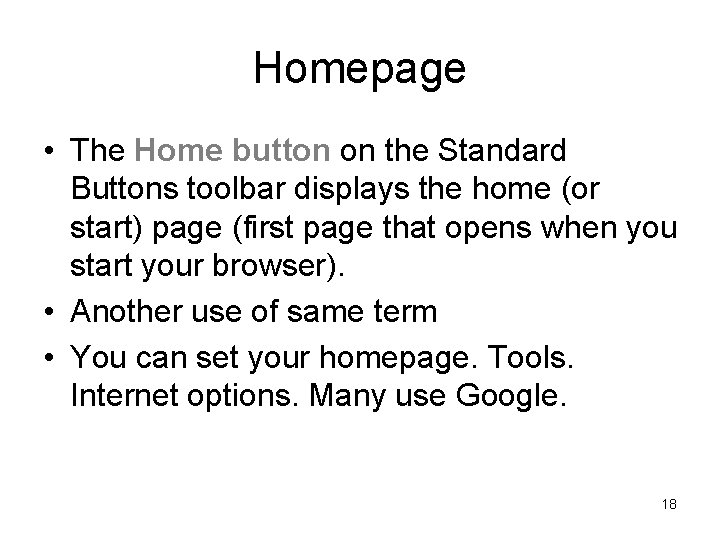 Homepage

• The Home button on the Standard Buttons toolbar displays the home (or start) page (first page that opens when you start your browser).

• Another use of same term

• You can set your homepage. Tools. Internet options. Many use Google.

18